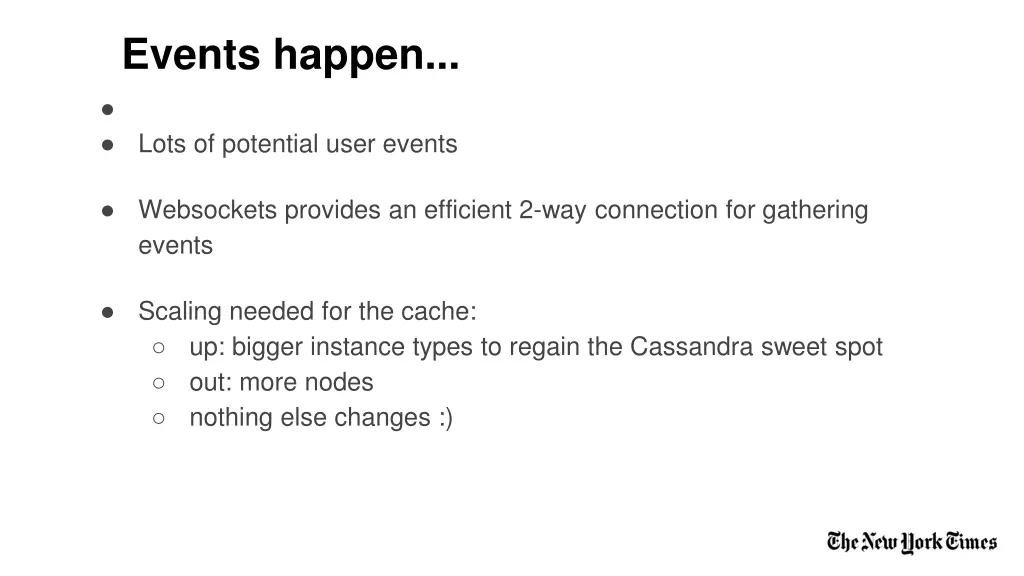 Events happen...

●

● Lots of potential user events

● Websockets provides an efficient 2-way connection for gathering events

● Scaling needed for the cache:
○ up: bigger instance types to regain the Cassandra sweet spot
○ out: more nodes
○ nothing else changes :)

The New York Times